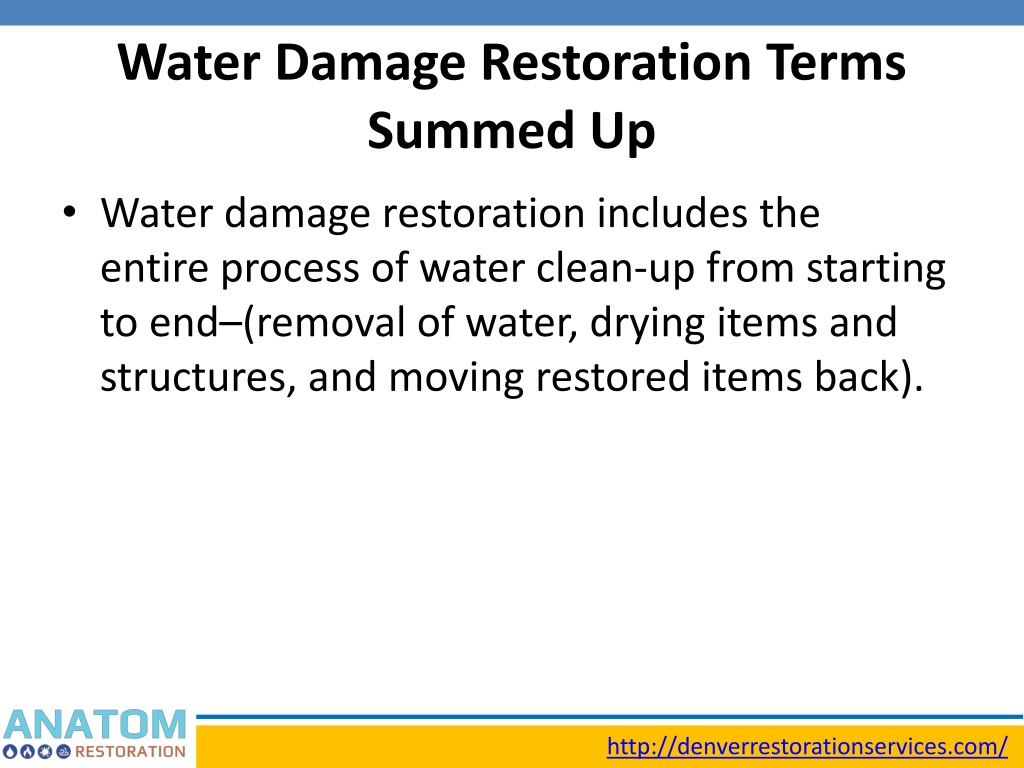 Water Damage Restoration Terms Summed Up

• Water damage restoration includes the entire process of water clean-up from starting to end–(removal of water, drying items and structures, and moving restored items back).

ANATOM
RESTORATION

http://denverrestorationservices.com/